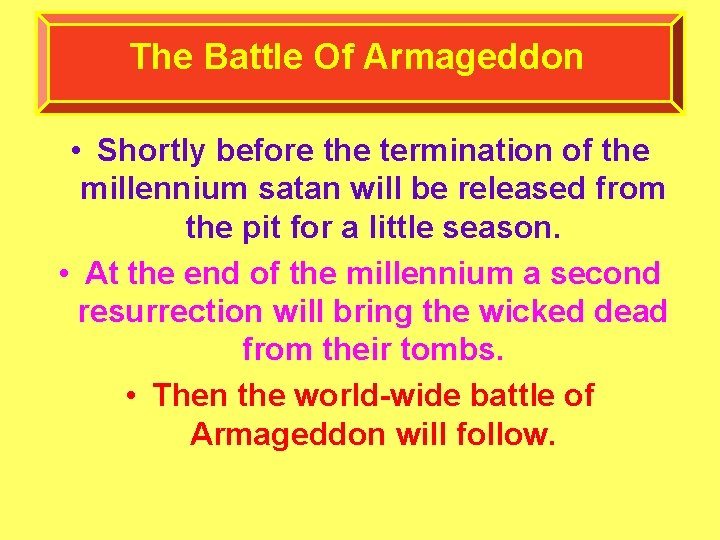 The Battle Of Armageddon

• Shortly before the termination of the millennium satan will be released from the pit for a little season.

• At the end of the millennium a second resurrection will bring the wicked dead from their tombs.

• Then the world-wide battle of Armageddon will follow.